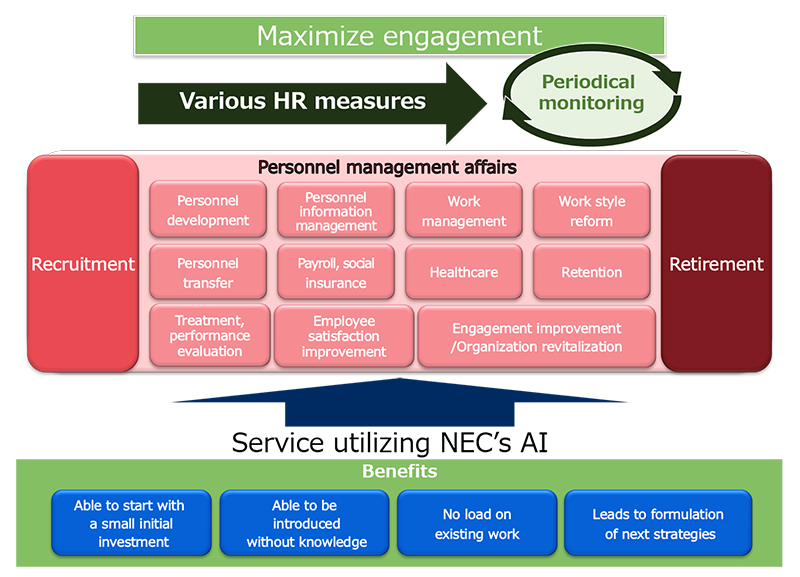 Maximize engagement

Various HR measures

Periodical monitoring

Recruitment

Personnel management affairs

Personnel development

Personnel information management

Work management

Work style reform

Personnel transfer

Payroll, social insurance

Healthcare

Retention

Treatment, performance evaluation

Employee satisfaction improvement

Engagement improvement /Organization revitalization

Retirement

Service utilizing NEC's AI

Benefits

Able to start with a small initial investment

Able to be introduced without knowledge

No load on existing work

Leads to formulation of next strategies